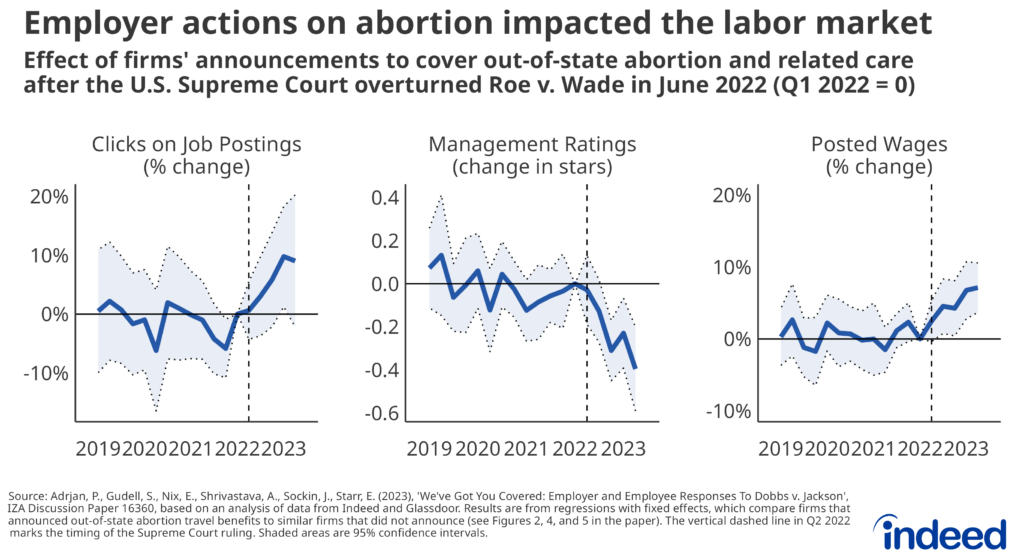 Employer actions on abortion impacted the labor market

Effect of firms' announcements to cover out-of-state abortion and related care after the U.S. Supreme Court overturned Roe v. Wade in June 2022 (Q1 2022 = 0)

Clicks on Job Postings
(% change)

20%
10%
0%
-10%

2019 2020 2021 2022 2023

Management Ratings
(change in stars)

0.4
0.2
0.0
-0.2
-0.4
-0.6

2019 2020 2021 2022 2023

Posted Wages
(% change)

20%
10%
0%
-10%

2019 2020 2021 2022 2023

Source: Adrjan, P., Gudell, S., Nix, E., Shrivastava, A., Sockin, J., Starr, E. (2023), 'We've Got You Covered: Employer and Employee Responses To Dobbs v. Jackson', IZA Discussion Paper 16360, based on an analysis of data from Indeed and Glassdoor. Results are from regressions with fixed effects, which compare firms that announced out-of-state abortion travel benefits to similar firms that did not announce (see Figures 2, 4, and 5 in the paper). The vertical dashed line in Q2 2022 marks the timing of the Supreme Court ruling. Shaded areas are 95% confidence intervals.

indeed